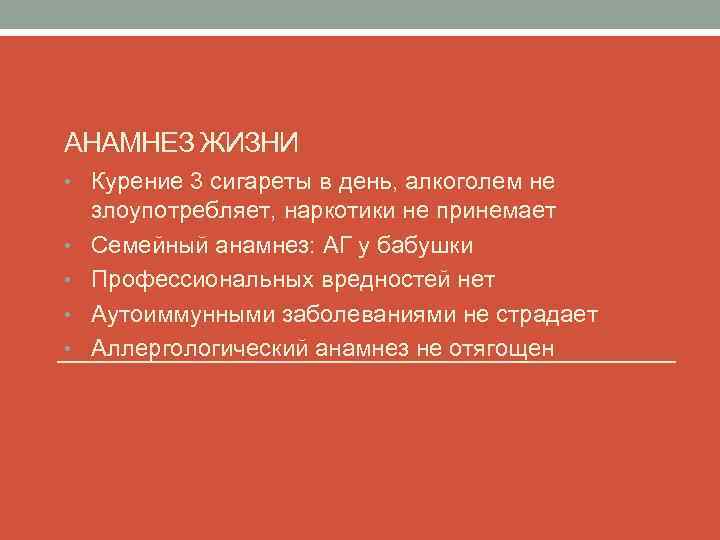 АНАМНЕЗ ЖИЗНИ

• Курение 3 сигареты в день, алкоголем не злоупотребляет, наркотики не принемает
• Семейный анамнез: АГ у бабушки
• Профессиональных вредностей нет
• Аутоиммунными заболеваниями не страдает
• Аллергологический анамнез не отягощен